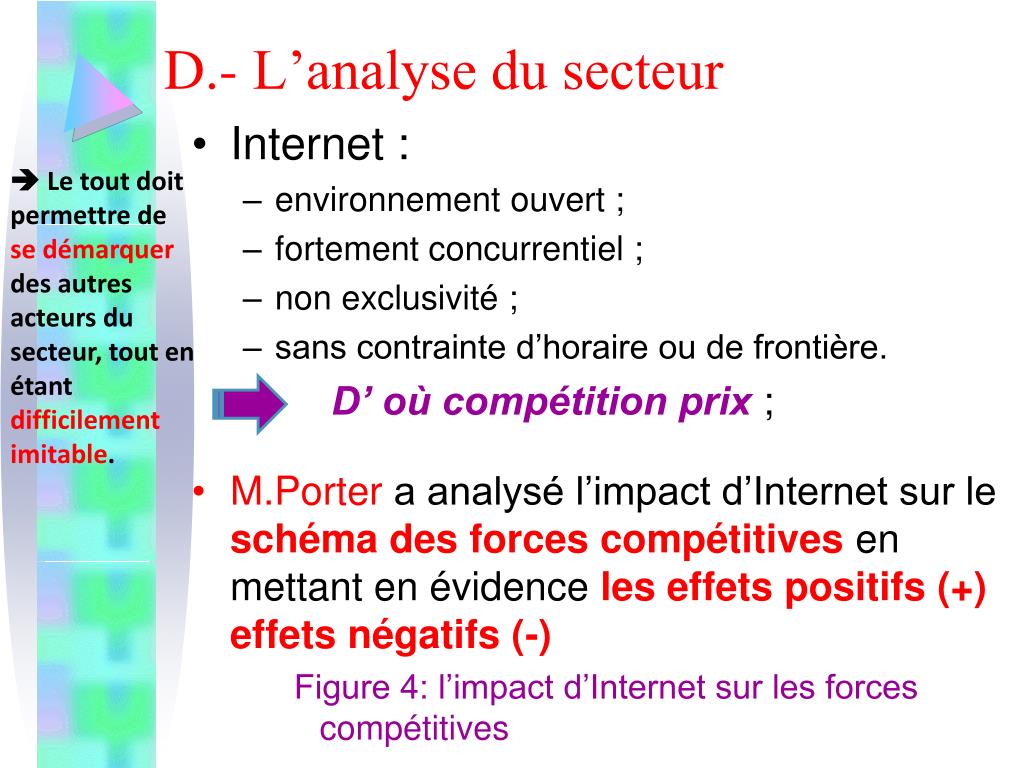 D.- L’analyse du secteur

➔ Le tout doit permettre de se démarquer des autres acteurs du secteur, tout en étant difficilement imitable.

• Internet :
– environnement ouvert ;
– fortement concurrentiel ;
– non exclusivité ;
– sans contrainte d’horaire ou de frontière.

D’ où compétition prix ;

• M.Porter a analysé l’impact d’Internet sur le schéma des forces compétitives en mettant en évidence les effets positifs (+) effets négatifs (-)

Figure 4: l’impact d’Internet sur les forces compétitives